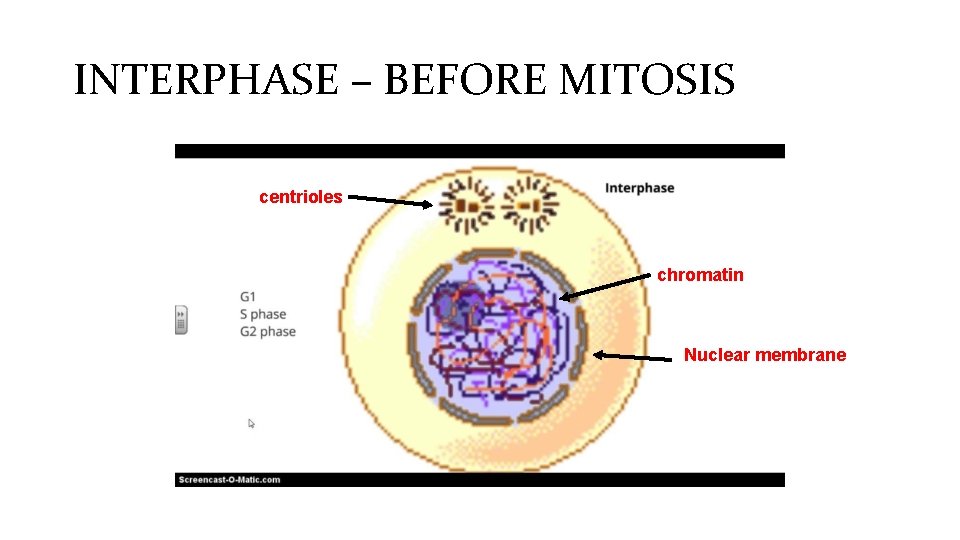 INTERPHASE – BEFORE MITOSIS

centrioles

Interphase

chromatin

G1
S phase
G2 phase

Nuclear membrane

Screencast-O-Matic.com